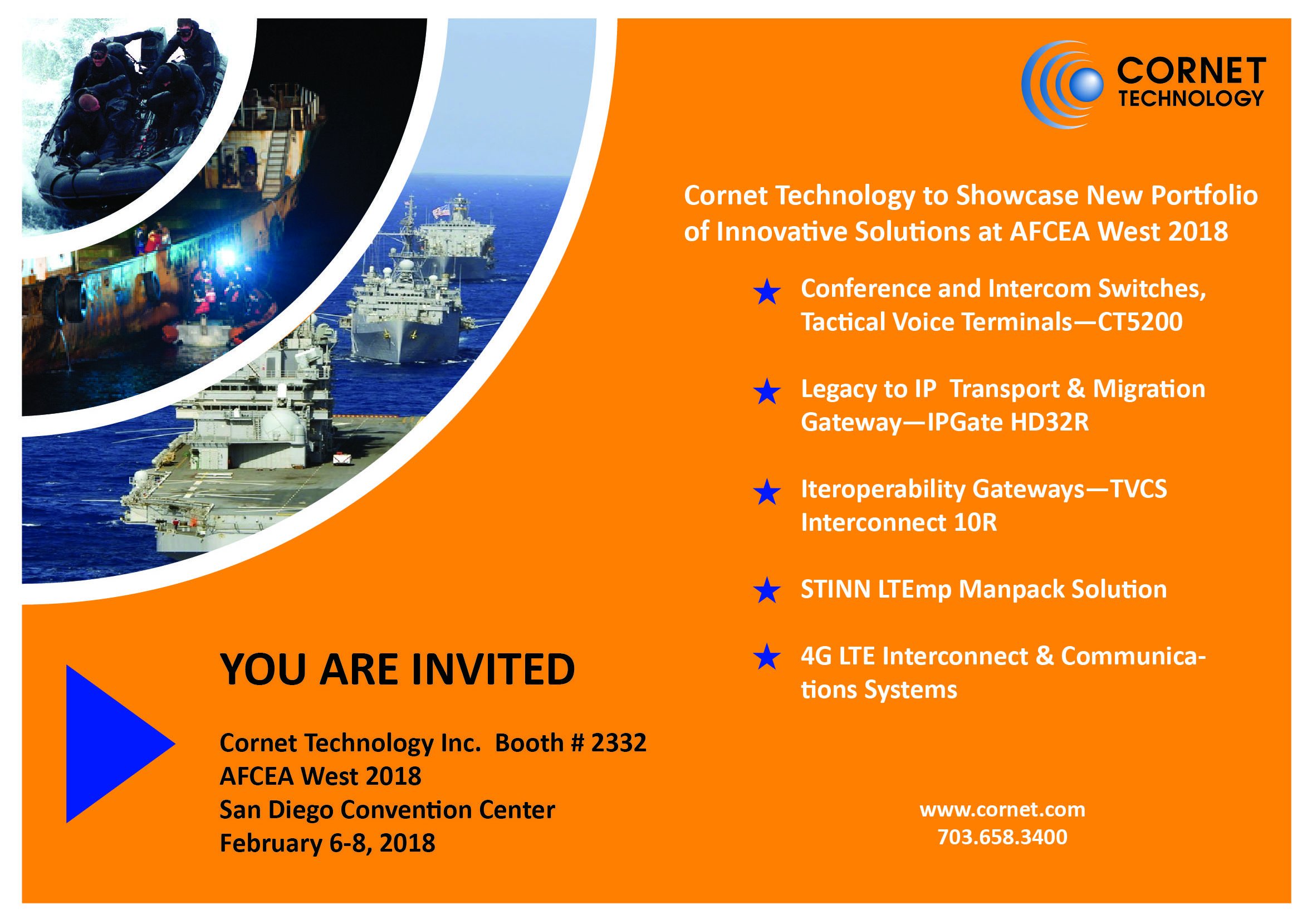 CORNET
TECHNOLOGY

Cornet Technology to Showcase New Portfolio of Innovative Solutions at AFCEA West 2018

★ Conference and Intercom Switches, Tactical Voice Terminals—CT5200

★ Legacy to IP Transport & Migration Gateway—IPGate HD32R

★ Iteroperability Gateways—TVCS Interconnect 10R

★ STINN LTEmp Manpack Solution

★ 4G LTE Interconnect & Communications Systems

YOU ARE INVITED

Cornet Technology Inc. Booth # 2332
AFCEA West 2018
San Diego Convention Center
February 6-8, 2018

www.cornet.com
703.658.3400